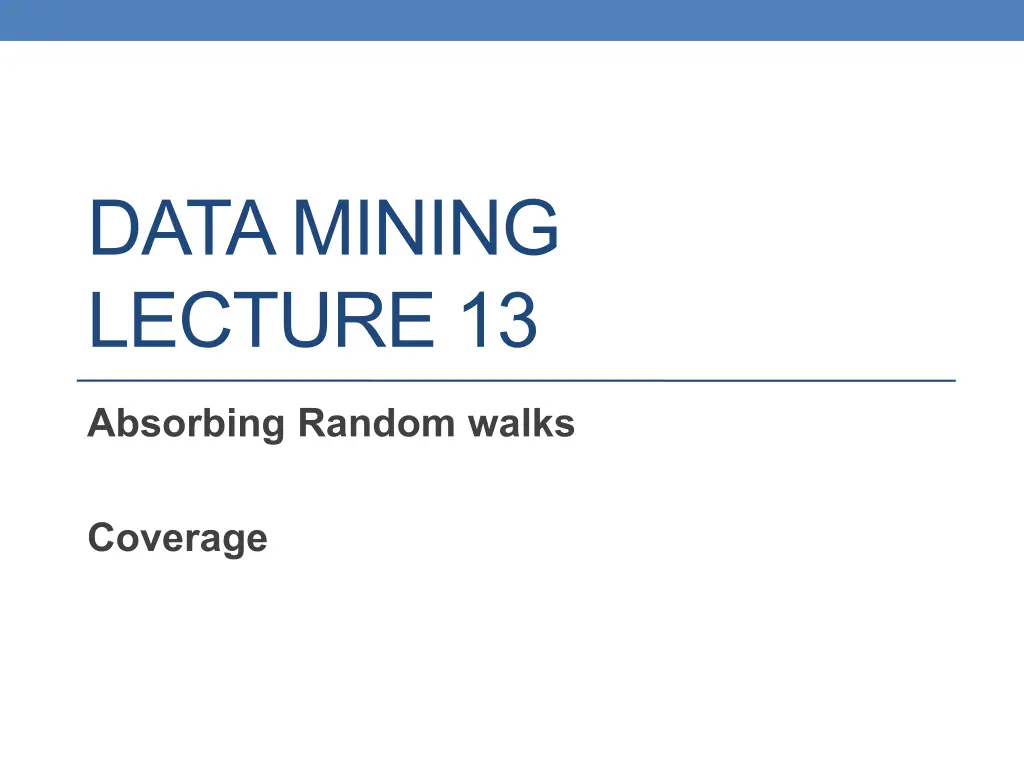 DATA MINING
LECTURE 13

Absorbing Random walks

Coverage